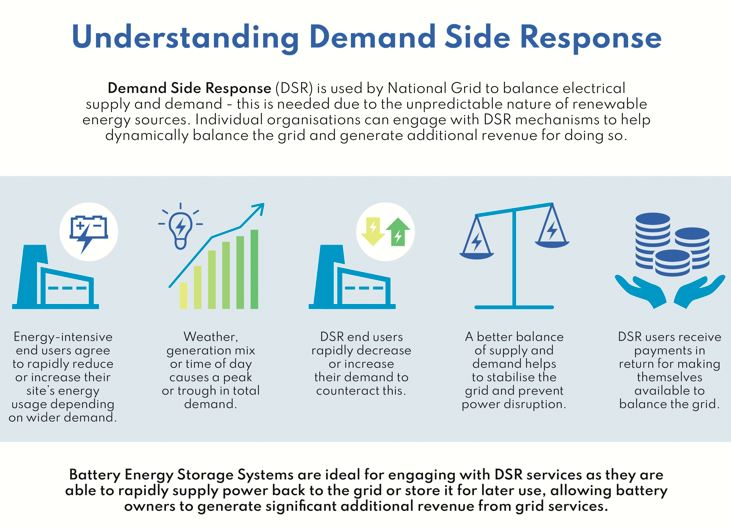 Understanding Demand Side Response

Demand Side Response (DSR) is used by National Grid to balance electrical supply and demand - this is needed due to the unpredictable nature of renewable energy sources. Individual organisations can engage with DSR mechanisms to help dynamically balance the grid and generate additional revenue for doing so.

Energy-intensive end users agree to rapidly reduce or increase their site's energy usage depending on wider demand.

Weather, generation mix or time of day causes a peak or trough in total demand.

DSR end users rapidly decrease or increase their demand to counteract this.

A better balance of supply and demand helps to stabilise the grid and prevent power disruption.

DSR users receive payments in return for making themselves available to balance the grid.

Battery Energy Storage Systems are ideal for engaging with DSR services as they are able to rapidly supply power back to the grid or store it for later use, allowing battery owners to generate significant additional revenue from grid services.